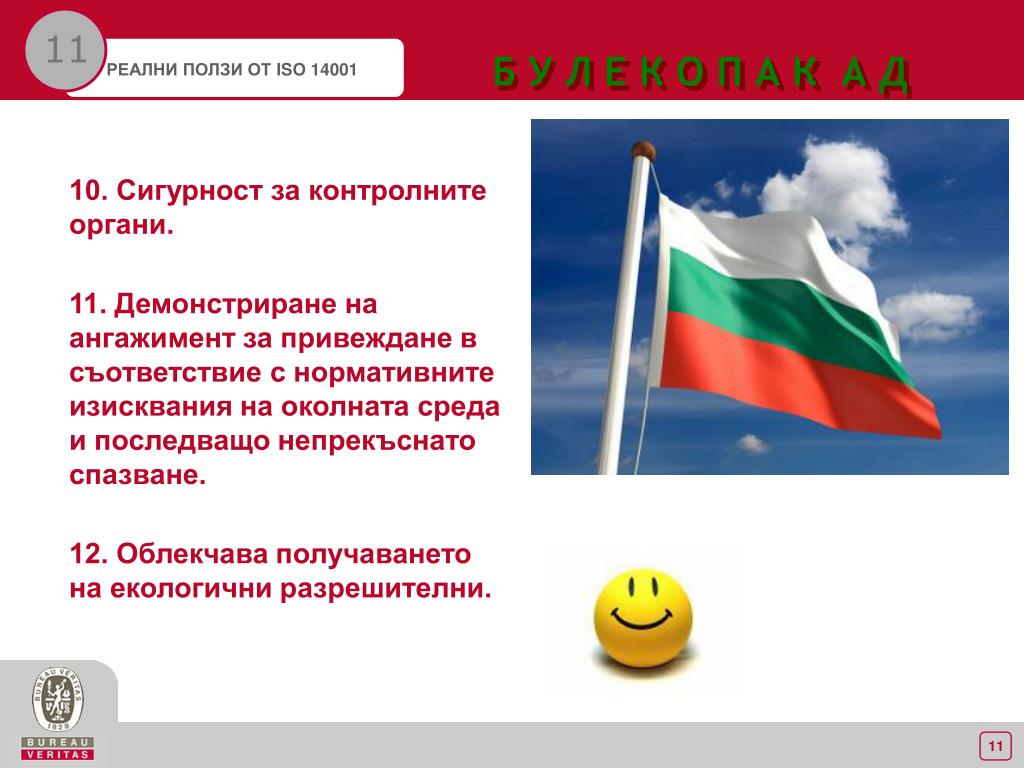 11

РЕАЛНИ ПОЛЗИ ОТ ISO 14001

Б У Л Е К О П А К А Д

10. Сигурност за контролните органи.

11. Демонстриране на ангажимент за привеждане в съответствие с нормативните изисквания на околната среда и последващо непрекъснато спазване.

12. Облекчава получаването на екологични разрешителни.

BUREAU VERITAS 1828

BUREAU VERITAS

11